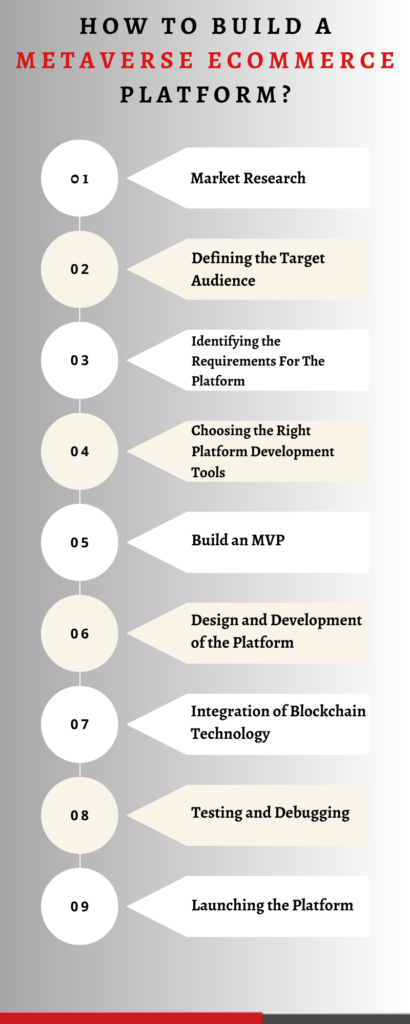 HOW TO BUILD A METAVERSE ECOMMERCE PLATFORM?

01 Market Research

02 Defining the Target Audience

03 Identifying the Requirements For The Platform

04 Choosing the Right Platform Development Tools

05 Build an MVP

06 Design and Development of the Platform

07 Integration of Blockchain Technology

08 Testing and Debugging

09 Launching the Platform